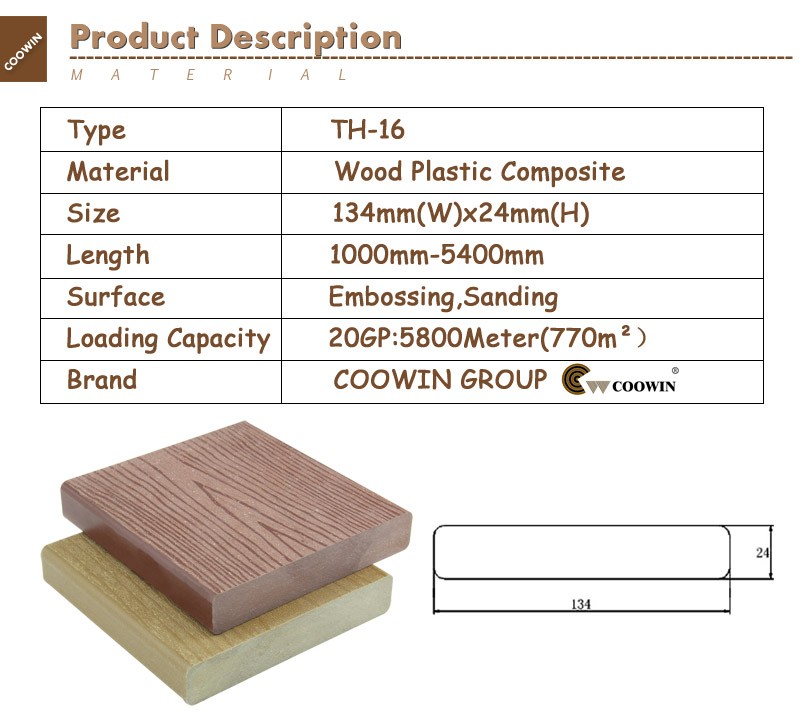 COOWIN

Product Description
MATERIAL

| Type | TH-16 |
|---|---|
| Material | Wood Plastic Composite |
| Size | 134mm(W)x24mm(H) |
| Length | 1000mm-5400mm |
| Surface | Embossing,Sanding |
| Loading Capacity | 20GP:5800Meter(770m²) |
| Brand | COOWIN GROUP COOWIN® |

24
134